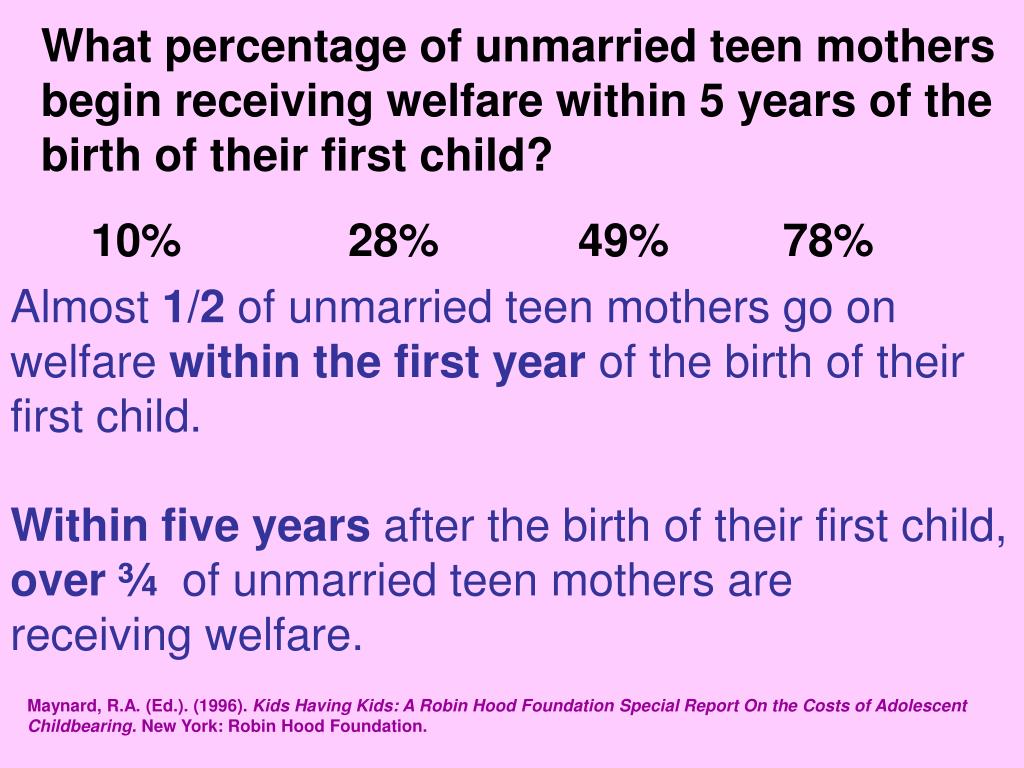 What percentage of unmarried teen mothers begin receiving welfare within 5 years of the birth of their first child?

10%   28%   49%   78%

Almost 1/2 of unmarried teen mothers go on welfare within the first year of the birth of their first child.

Within five years after the birth of their first child, over ¾ of unmarried teen mothers are receiving welfare.

Maynard, R.A. (Ed.). (1996). Kids Having Kids: A Robin Hood Foundation Special Report On the Costs of Adolescent Childbearing. New York: Robin Hood Foundation.